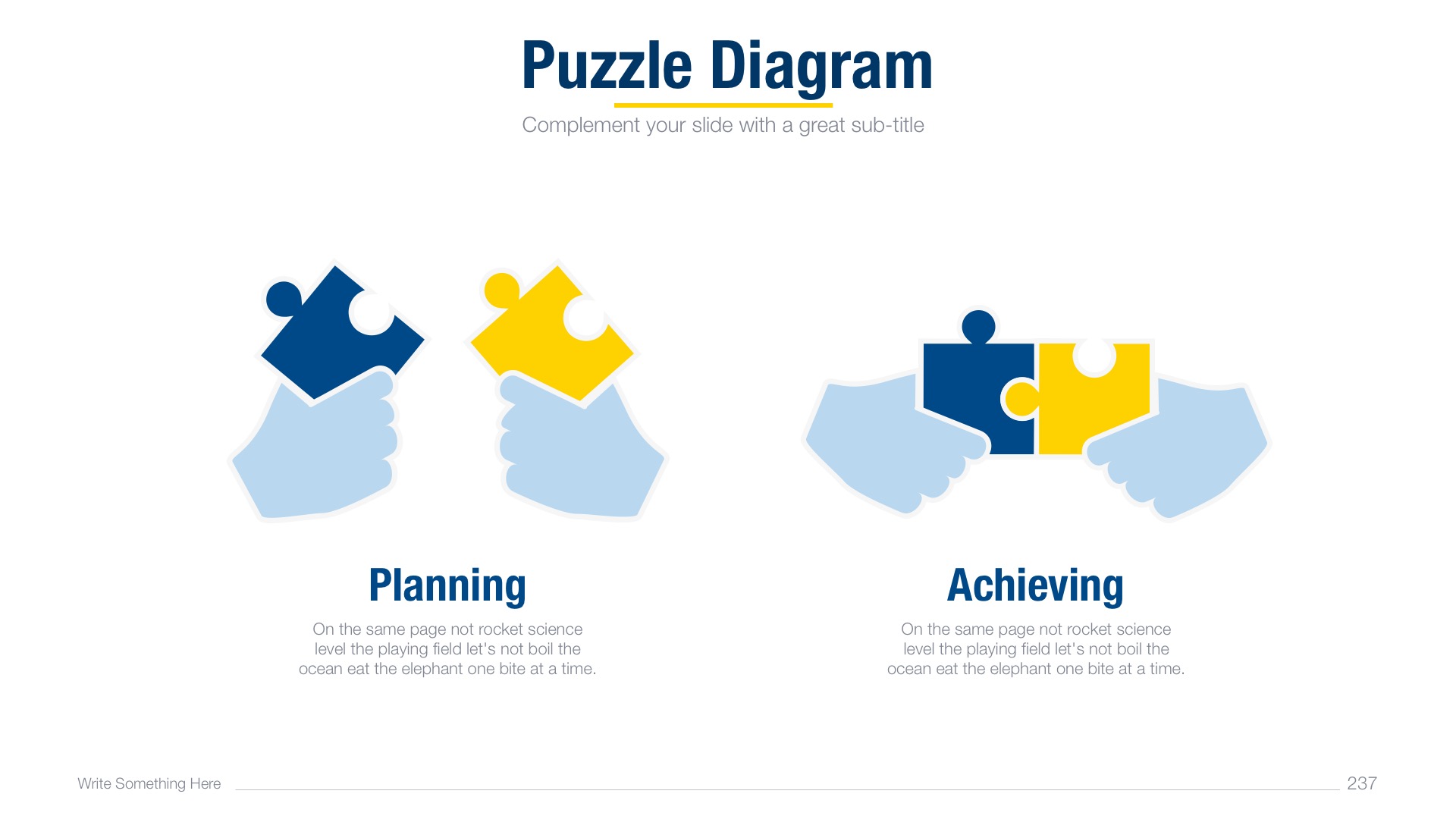 Puzzle Diagram

Complement your slide with a great sub-title

Planning

On the same page not rocket science level the playing field let's not boil the ocean eat the elephant one bite at a time.

Achieving

On the same page not rocket science level the playing field let's not boil the ocean eat the elephant one bite at a time.

Write Something Here

237